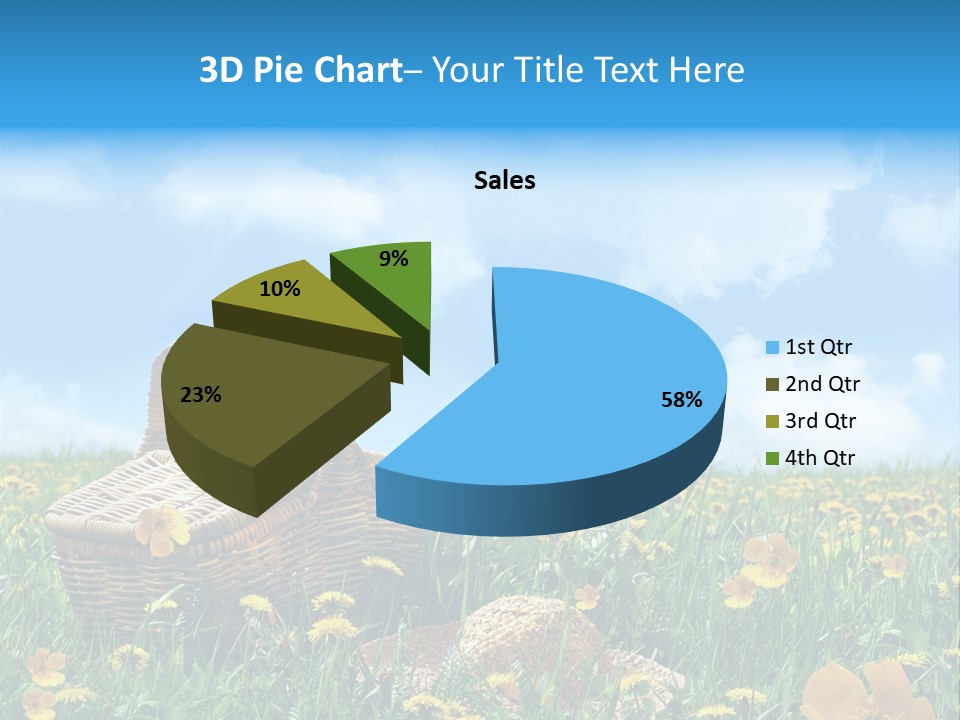 3D Pie Chart– Your Title Text Here

Sales

9%

10%

23%

58%

1st Qtr
2nd Qtr
3rd Qtr
4th Qtr